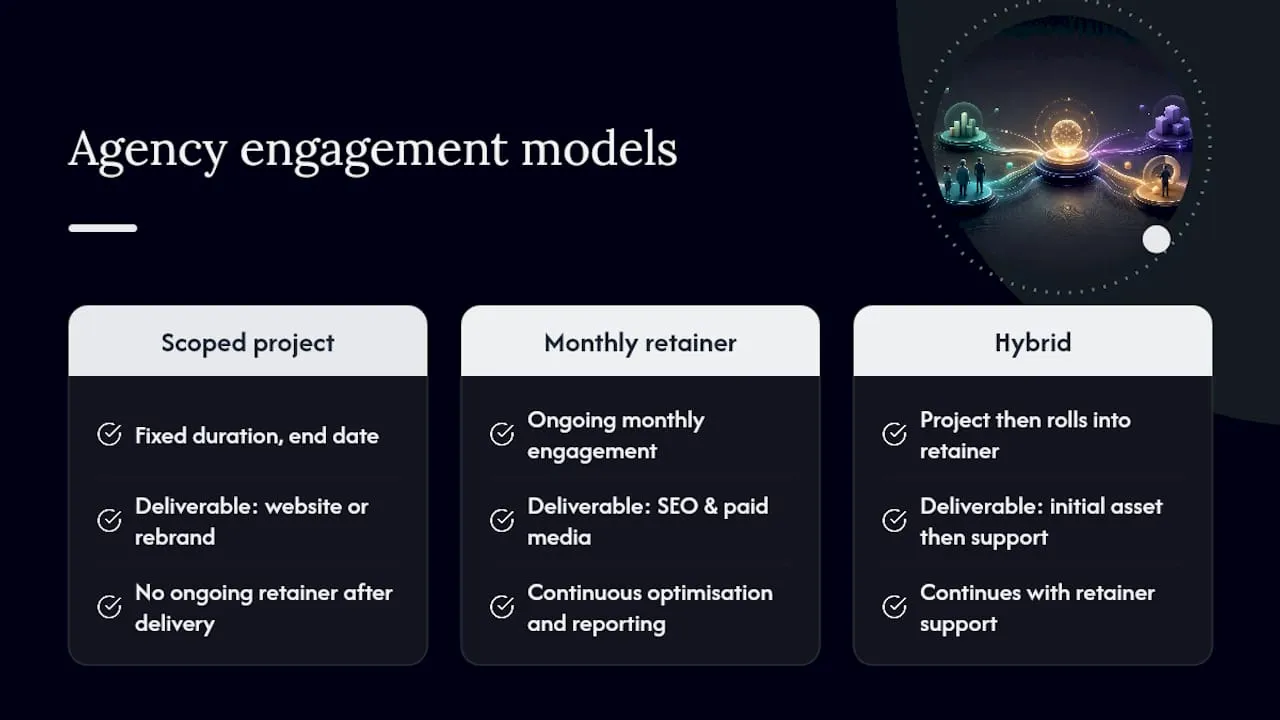 Agency engagement models

Scoped project

Fixed duration, end date

Deliverable: website or rebrand

No ongoing retainer after delivery

Monthly retainer

Ongoing monthly engagement

Deliverable: SEO & paid media

Continuous optimisation and reporting

Hybrid

Project then rolls into retainer

Deliverable: initial asset then support

Continues with retainer support